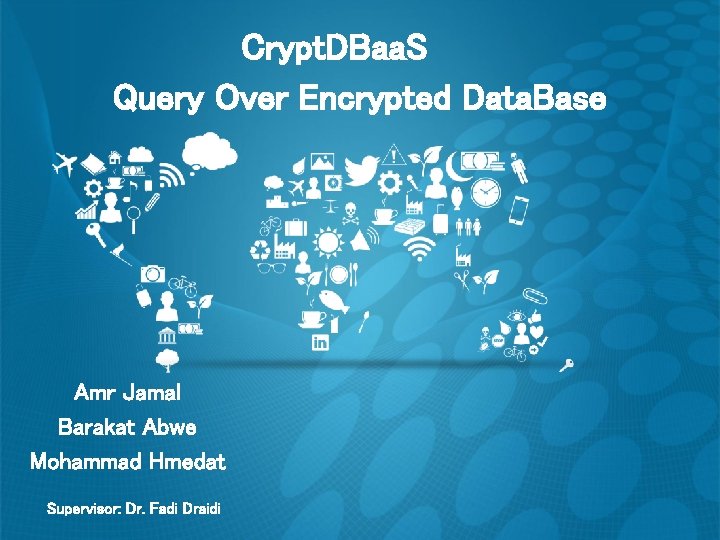 CryptDBaaS
Query Over Encrypted DataBase

Amr Jamal
Barakat Abwe
Mohammad Hmedat

Supervisor: Dr. Fadi Draidi